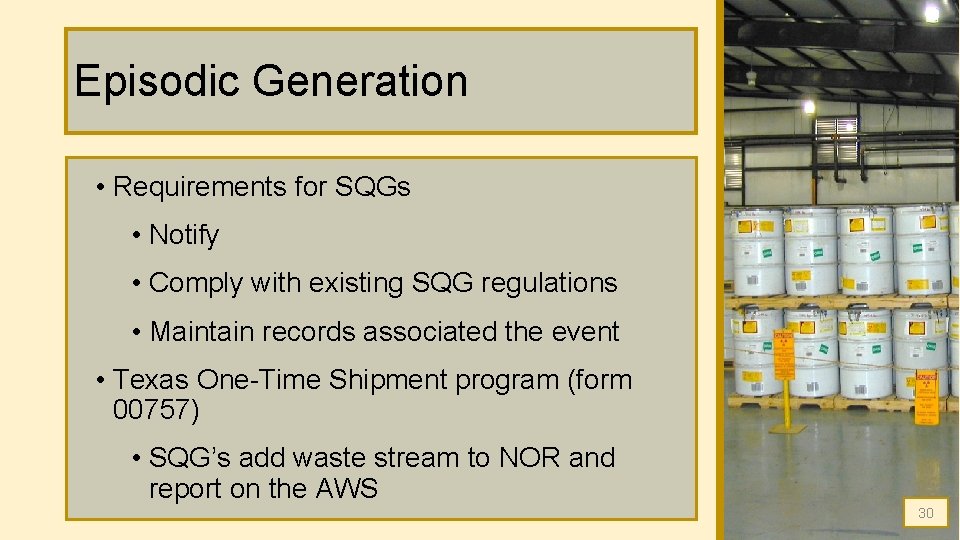 Episodic Generation

• Requirements for SQGs
  • Notify
  • Comply with existing SQG regulations
  • Maintain records associated the event
• Texas One-Time Shipment program (form 00757)
  • SQG's add waste stream to NOR and report on the AWS

30